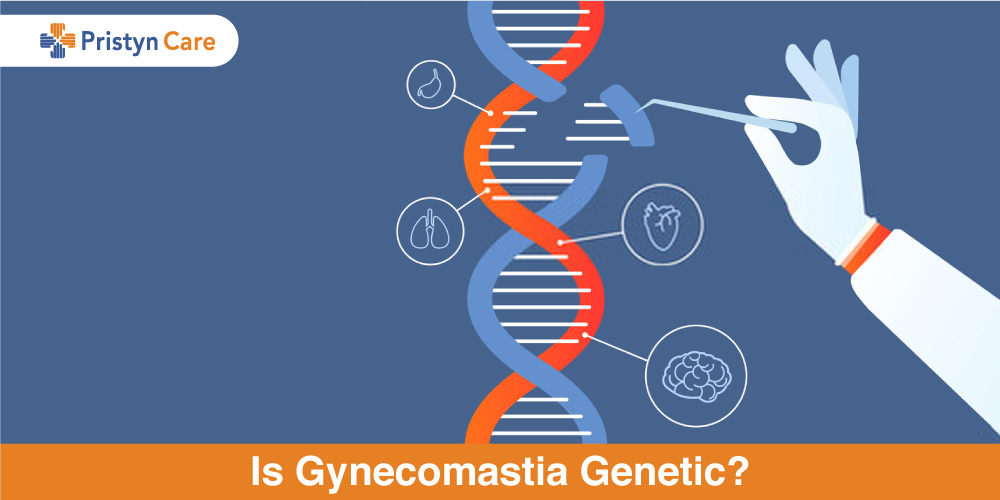 Pristyn Care

Is Gynecomastia Genetic?